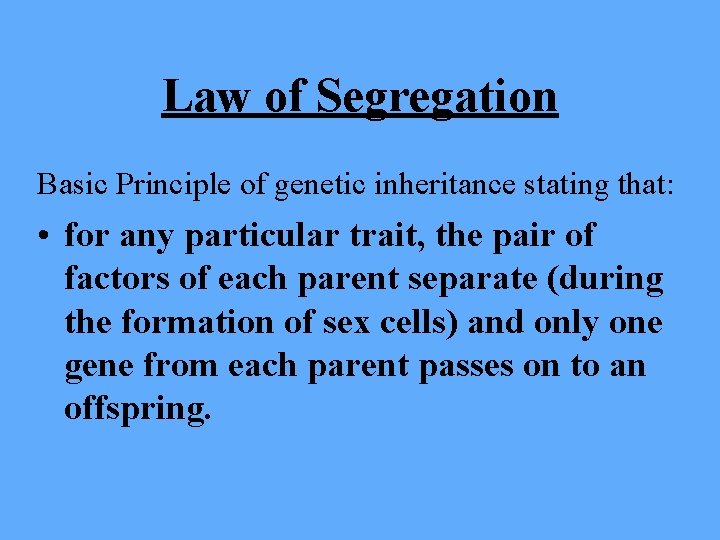 Law of Segregation

Basic Principle of genetic inheritance stating that:

• for any particular trait, the pair of factors of each parent separate (during the formation of sex cells) and only one gene from each parent passes on to an offspring.